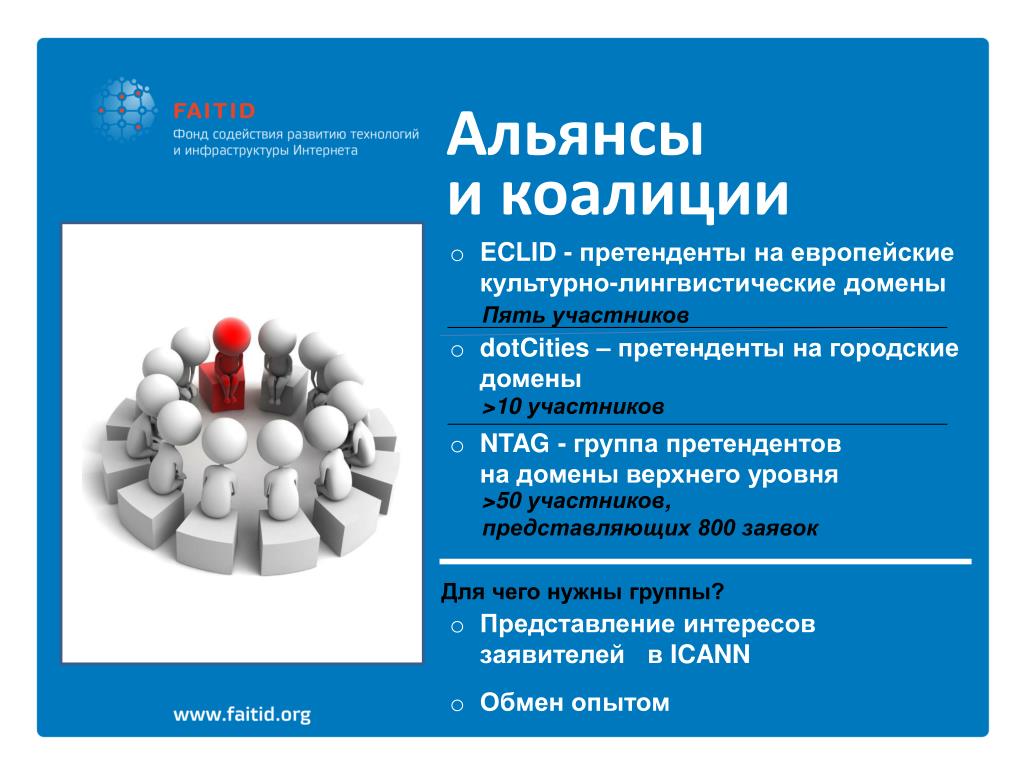 FAITID
Фонд содействия развитию технологий и инфраструктуры Интернета

Альянсы и коалиции

o ECLID - претенденты на европейские культурно-лингвистические домены
Пять участников

o dotCities – претенденты на городские домены
>10 участников

o NTAG - группа претендентов на домены верхнего уровня
>50 участников, представляющих 800 заявок

Для чего нужны группы?

o Представление интересов заявителей в ICANN

o Обмен опытом

www.faitid.org